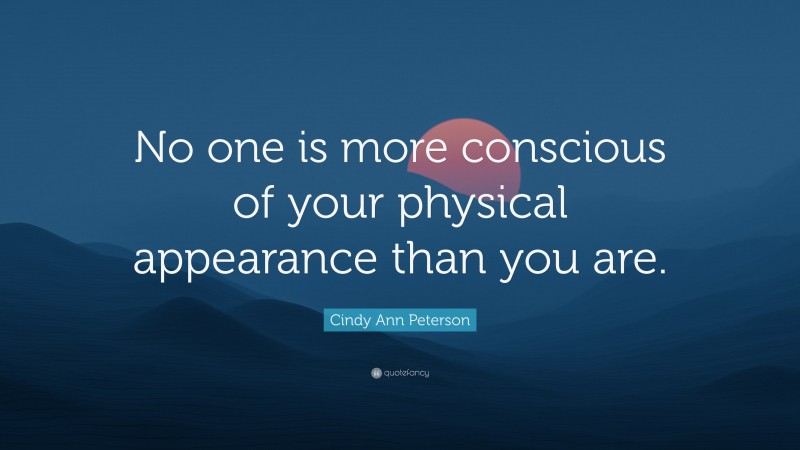 No one is more conscious of your physical appearance than you are.

Cindy Ann Peterson

quotefancy